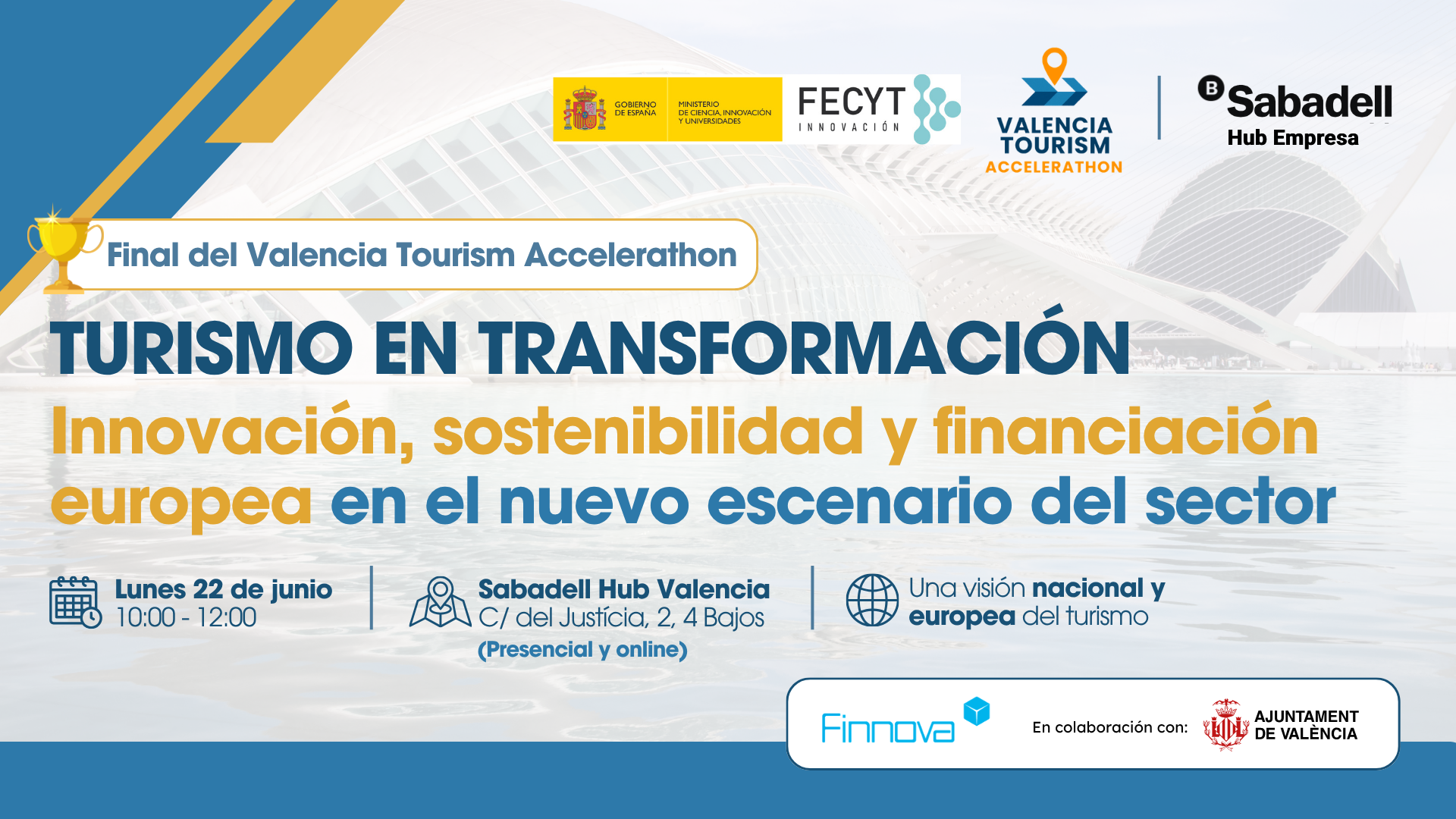 GOBIERNO DE ESPAÑA
MINISTERIO DE CIENCIA, INNOVACIÓN Y UNIVERSIDADES
FECYT INNOVACIÓN
VALENCIA TOURISM ACCELERATHON
B Sabadell Hub Empresa

Final del Valencia Tourism Accelerathon

TURISMO EN TRANSFORMACIÓN
Innovación, sostenibilidad y financiación europea en el nuevo escenario del sector

Lunes 22 de junio
10:00 - 12:00

Sabadell Hub Valencia
C/ del Justícia, 2, 4 Bajos
(Presencial y online)

Una visión nacional y europea del turismo

Finnova
En colaboración con:
AJUNTAMENT DE VALÈNCIA